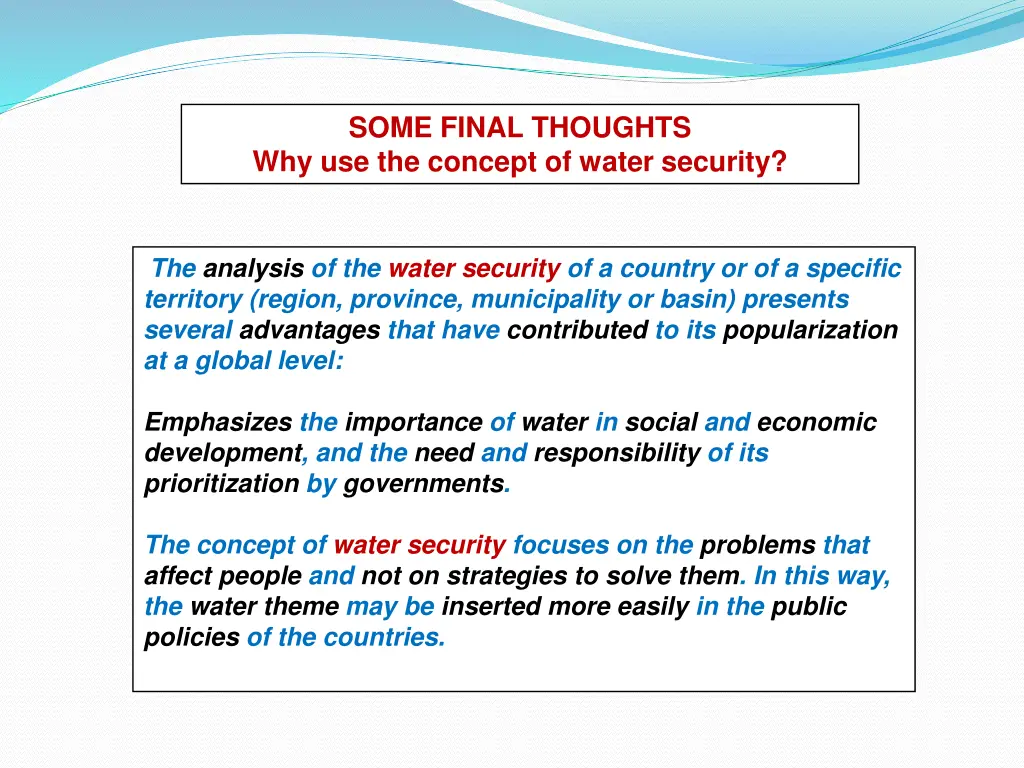 SOME FINAL THOUGHTS
Why use the concept of water security?

The analysis of the water security of a country or of a specific territory (region, province, municipality or basin) presents several advantages that have contributed to its popularization at a global level:

Emphasizes the importance of water in social and economic development, and the need and responsibility of its prioritization by governments.

The concept of water security focuses on the problems that affect people and not on strategies to solve them. In this way, the water theme may be inserted more easily in the public policies of the countries.